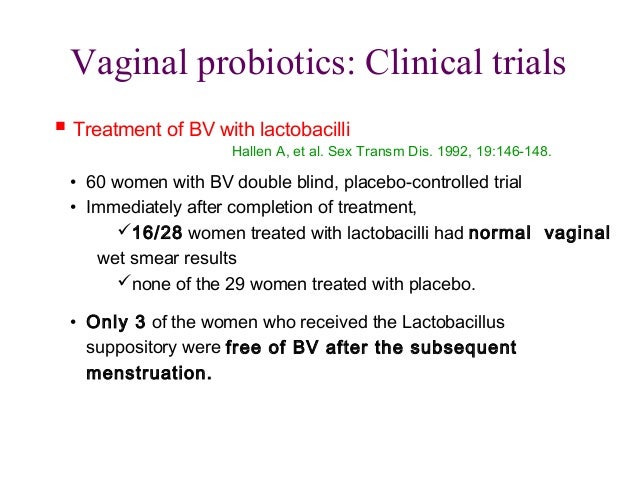 Vaginal probiotics: Clinical trials

▪ Treatment of BV with lactobacilli

Hallen A, et al. Sex Transm Dis. 1992, 19:146-148.

• 60 women with BV double blind, placebo-controlled trial
• Immediately after completion of treatment,
✓16/28 women treated with lactobacilli had normal vaginal wet smear results
✓none of the 29 women treated with placebo.

• Only 3 of the women who received the Lactobacillus suppository were free of BV after the subsequent menstruation.